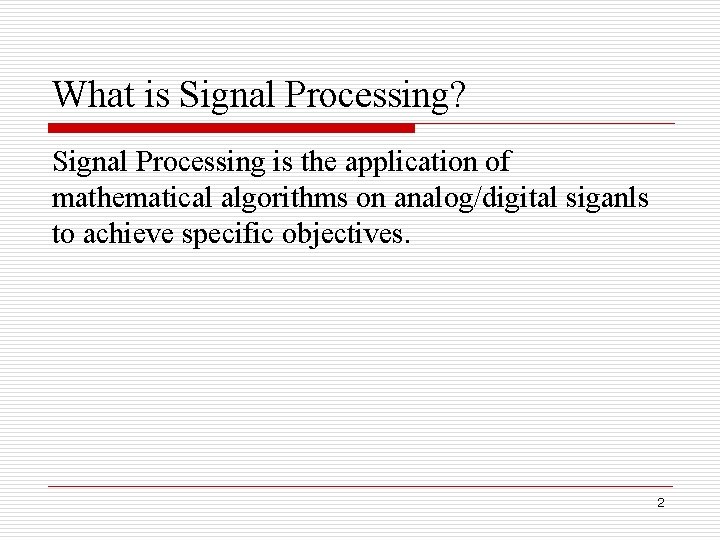 What is Signal Processing?

Signal Processing is the application of mathematical algorithms on analog/digital siganls to achieve specific objectives.

2